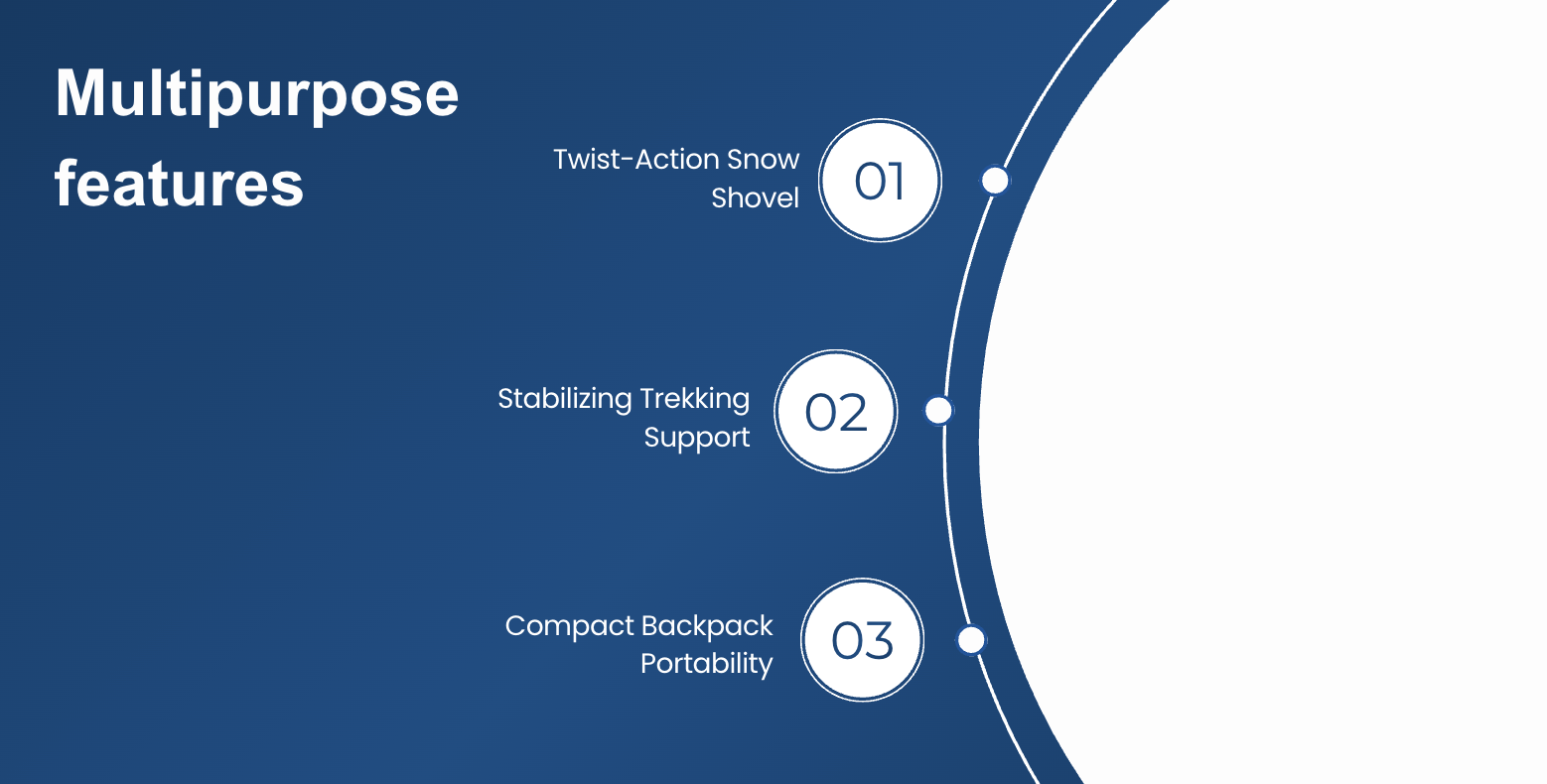 Multipurpose features

Twist-Action Snow Shovel
01

Stabilizing Trekking Support
02

Compact Backpack Portability
03